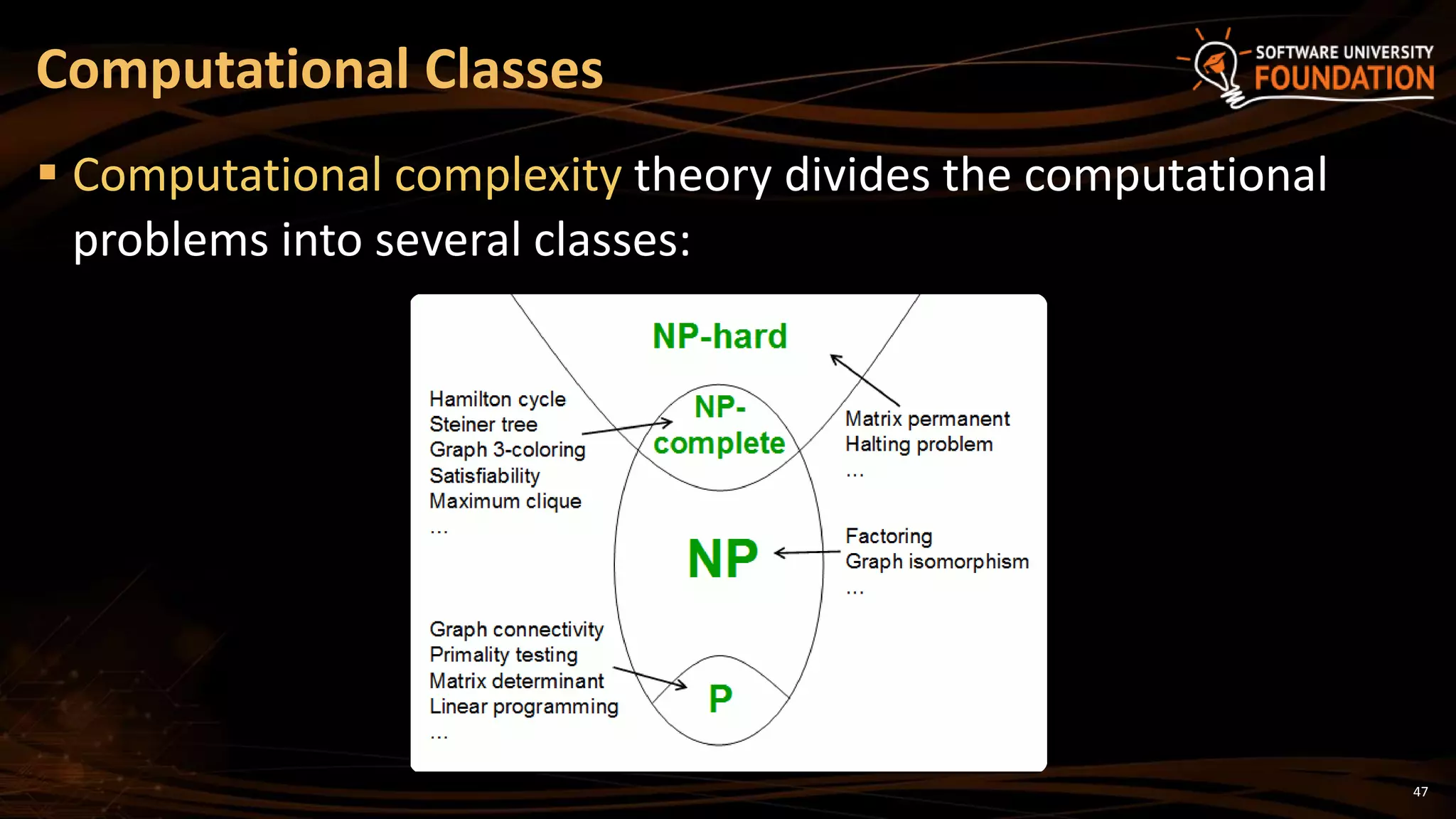 Computational Classes

SOFTWARE UNIVERSITY FOUNDATION

▪ Computational complexity theory divides the computational problems into several classes:

NP-hard

Hamilton cycle
Steiner tree
Graph 3-coloring
Satisfiability
Maximum clique
…

NP-complete

Matrix permanent
Halting problem
…

NP

Factoring
Graph isomorphism
…

Graph connectivity
Primality testing
Matrix determinant
Linear programming
…

P

47